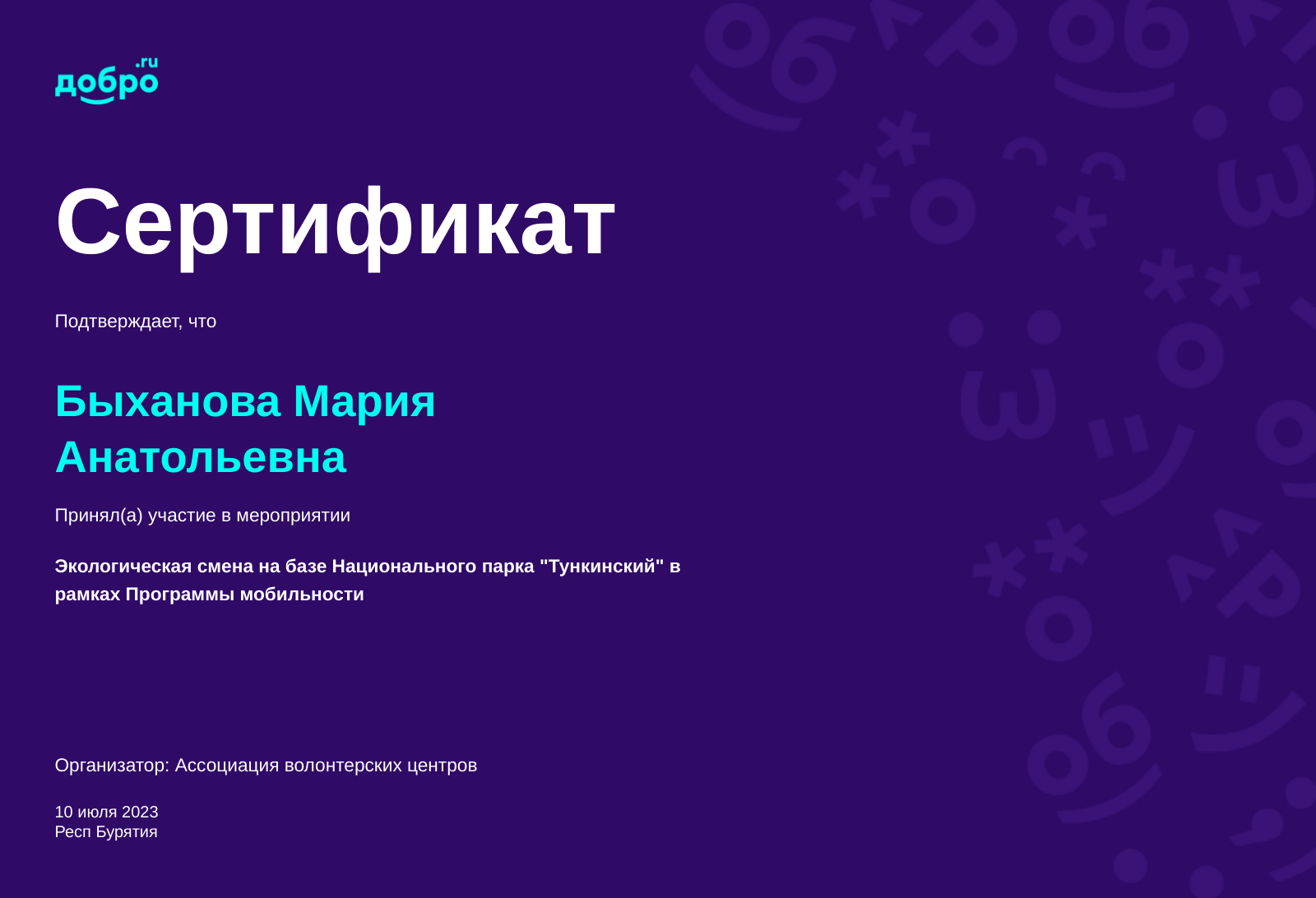 добро.ru

Сертификат

Подтверждает, что

Быханова Мария Анатольевна

Принял(а) участие в мероприятии

Экологическая смена на базе Национального парка "Тункинский" в рамках Программы мобильности

Организатор: Ассоциация волонтерских центров

10 июля 2023
Респ Бурятия